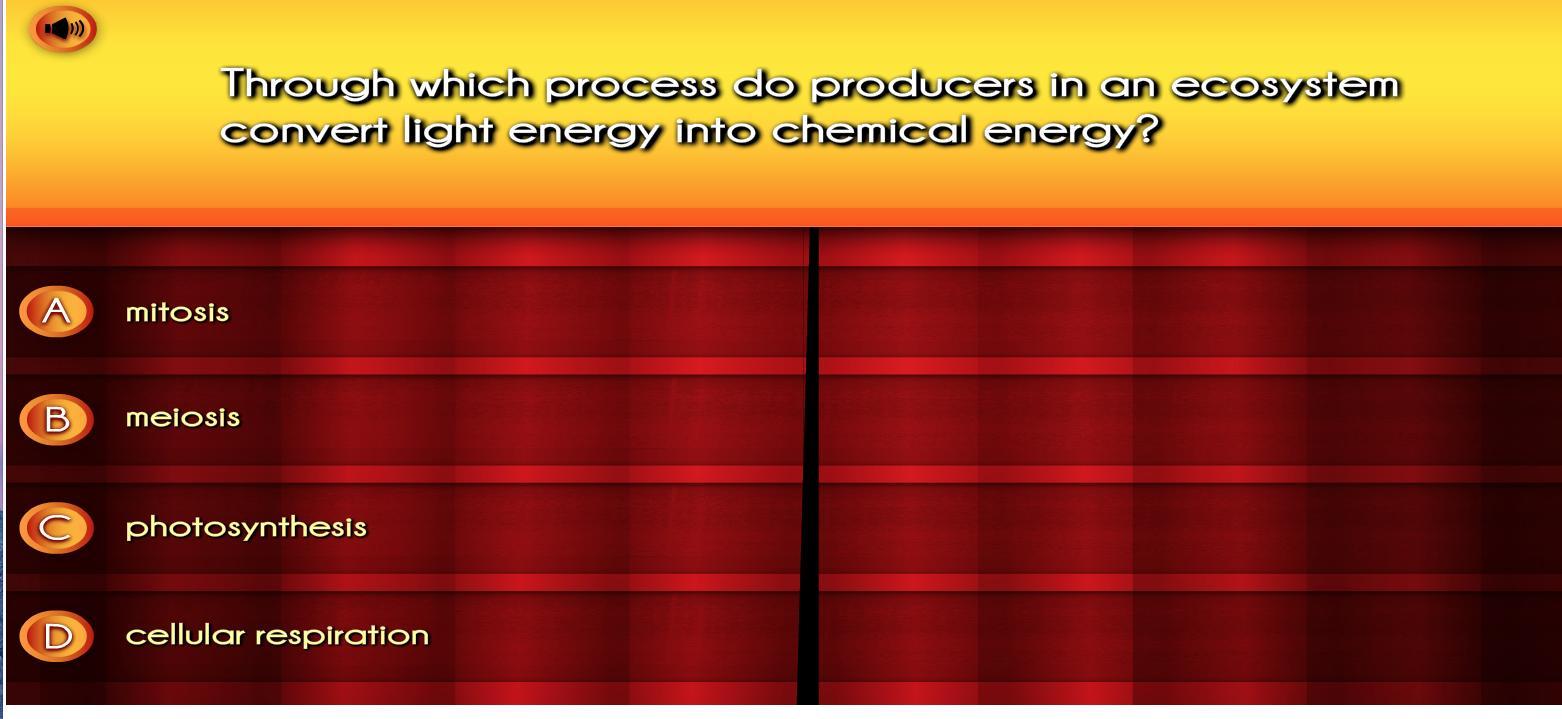 Through which process do producers in an ecosystem convert light energy into chemical energy?

A mitosis

B meiosis

C photosynthesis

D cellular respiration